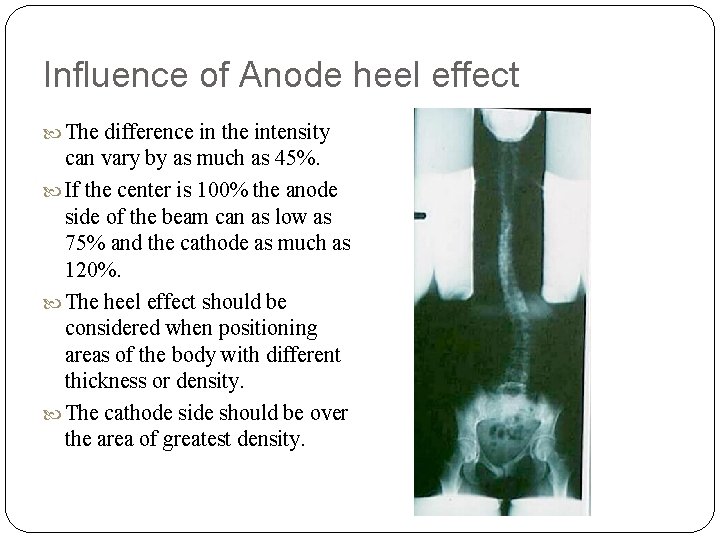 Influence of Anode heel effect

The difference in the intensity can vary by as much as 45%.

If the center is 100% the anode side of the beam can as low as 75% and the cathode as much as 120%.

The heel effect should be considered when positioning areas of the body with different thickness or density.

The cathode side should be over the area of greatest density.